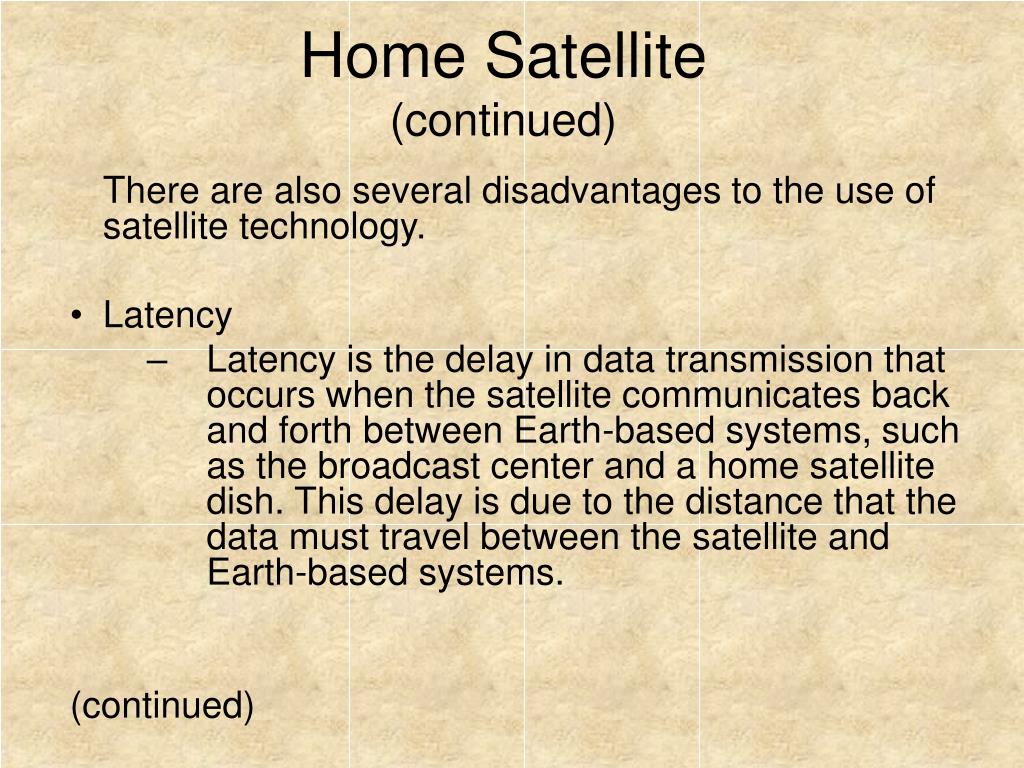 Home Satellite
(continued)

There are also several disadvantages to the use of satellite technology.

• Latency
– Latency is the delay in data transmission that occurs when the satellite communicates back and forth between Earth-based systems, such as the broadcast center and a home satellite dish. This delay is due to the distance that the data must travel between the satellite and Earth-based systems.

(continued)